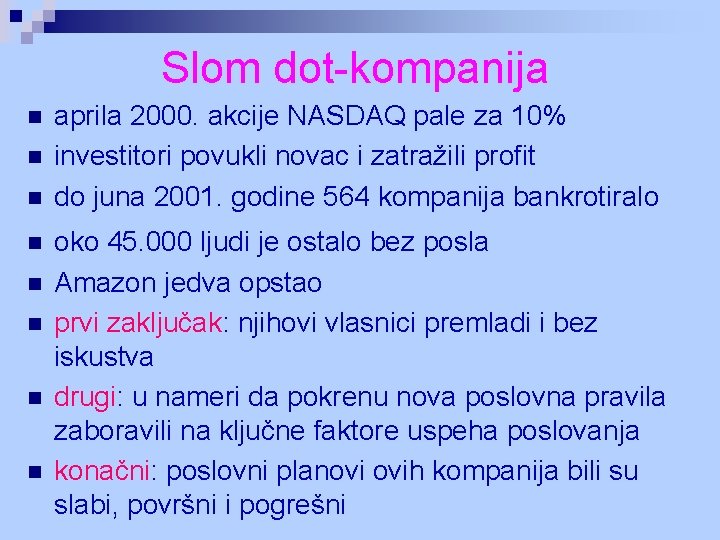 Slom dot-kompanija

- aprila 2000. akcije NASDAQ pale za 10%
- investitori povukli novac i zatražili profit
- do juna 2001. godine 564 kompanija bankrotiralo
- oko 45.000 ljudi je ostalo bez posla
- Amazon jedva opstao
- prvi zaključak: njihovi vlasnici premladi i bez iskustva
- drugi: u nameri da pokrenu nova poslovna pravila zaboravili na ključne faktore uspeha poslovanja
- konačni: poslovni planovi ovih kompanija bili su slabi, površni i pogrešni